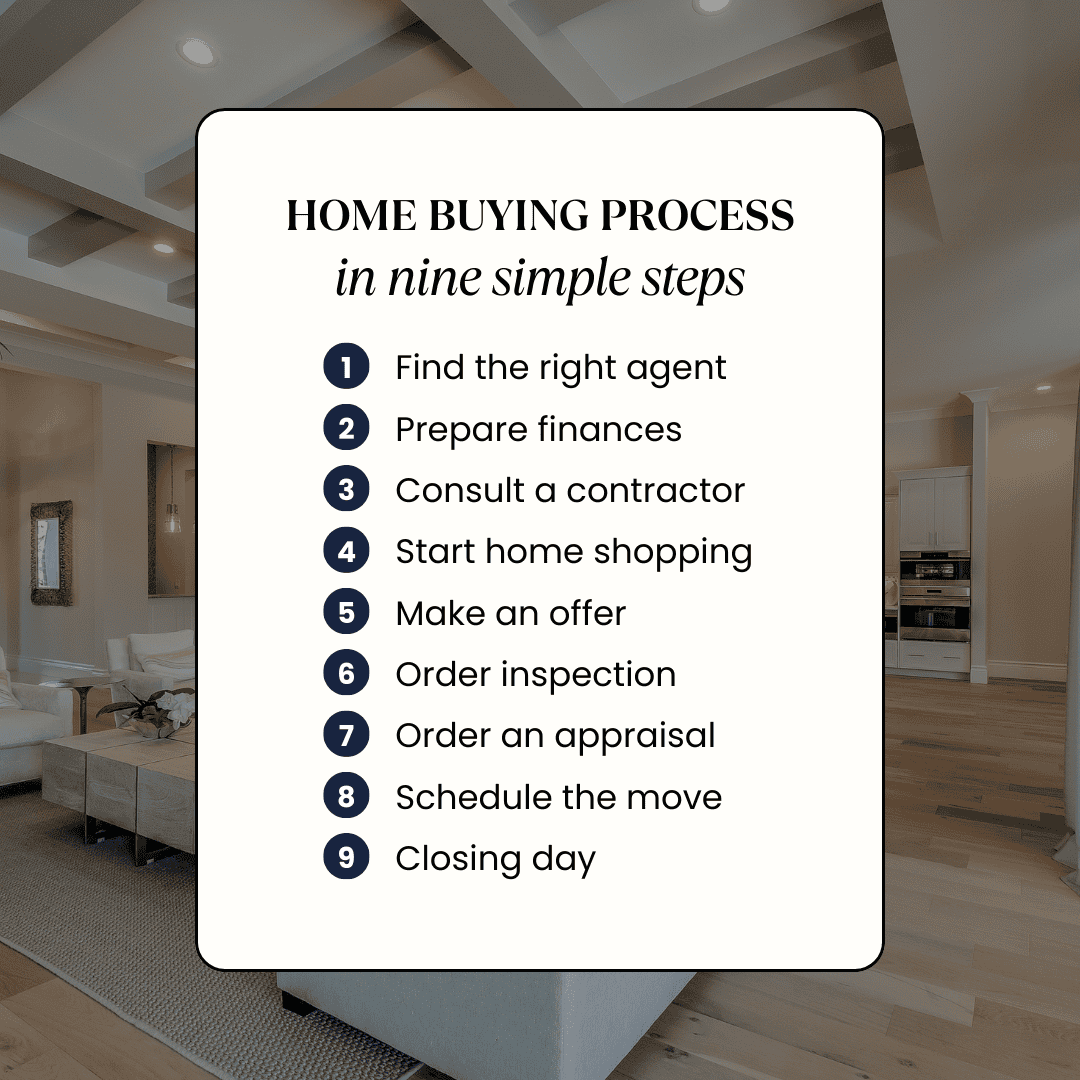 HOME BUYING PROCESS
in nine simple steps

1 Find the right agent
2 Prepare finances
3 Consult a contractor
4 Start home shopping
5 Make an offer
6 Order inspection
7 Order an appraisal
8 Schedule the move
9 Closing day